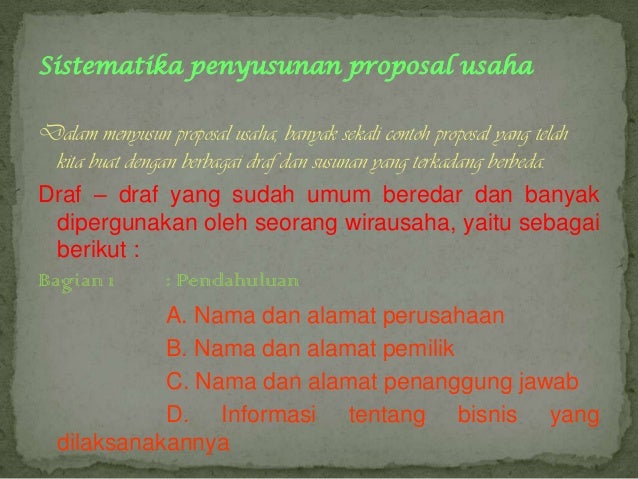 Sistematika penyusunan proposal usaha

Dalam menyusun proposal usaha, banyak sekali contoh proposal yang telah kita buat dengan berbagai draf dan susunan yang terkadang berbeda.

Draf – draf yang sudah umum beredar dan banyak dipergunakan oleh seorang wirausaha, yaitu sebagai berikut :

Bagian 1 : Pendahuluan

A. Nama dan alamat perusahaan
B. Nama dan alamat pemilik
C. Nama dan alamat penanggung jawab
D. Informasi tentang bisnis yang dilaksanakannya